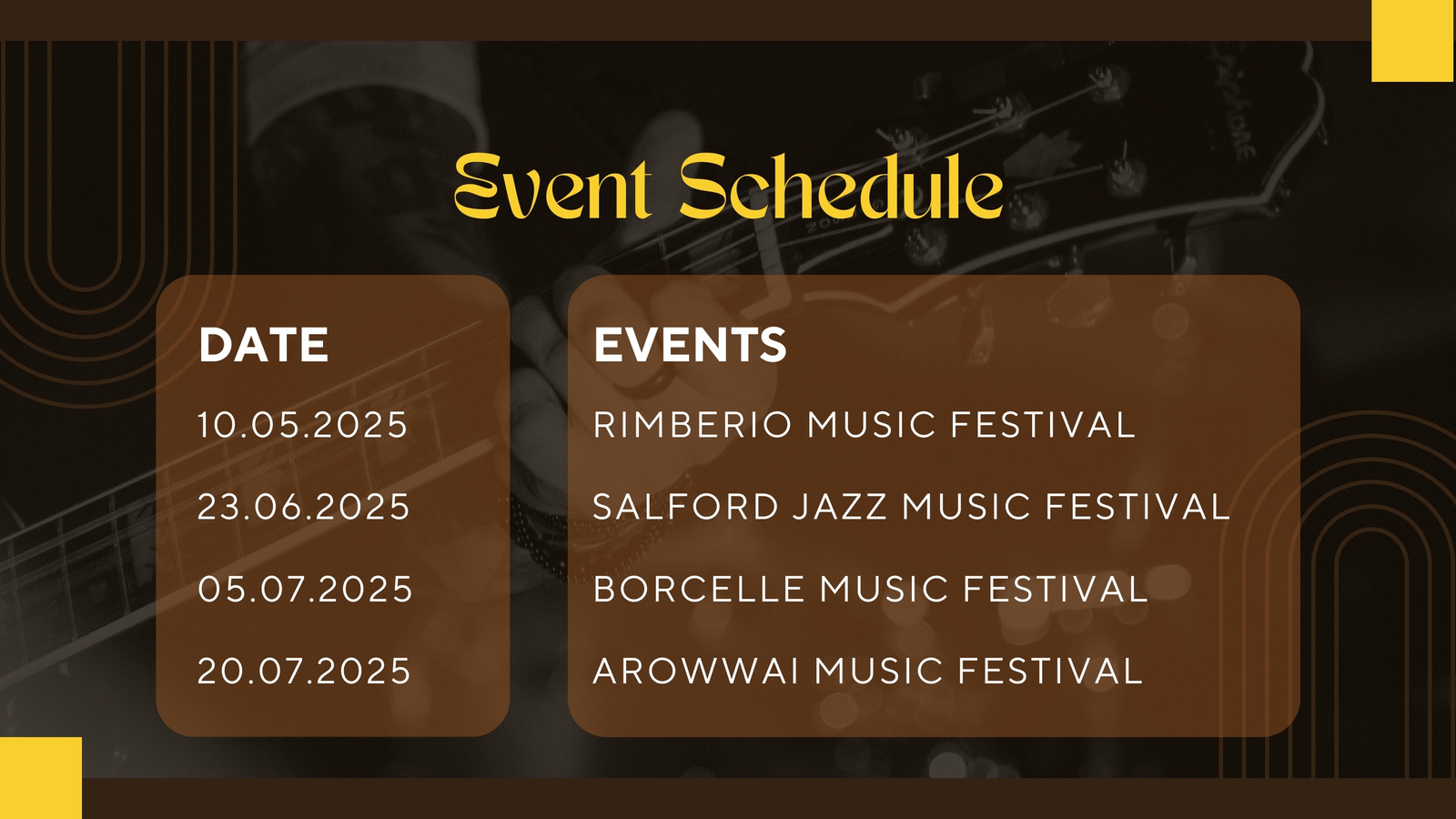 Event Schedule

| DATE | EVENTS |
|---|---|
| 10.05.2025 | RIMBERIO MUSIC FESTIVAL |
| 23.06.2025 | SALFORD JAZZ MUSIC FESTIVAL |
| 05.07.2025 | BORCELLE MUSIC FESTIVAL |
| 20.07.2025 | AROWWAI MUSIC FESTIVAL |